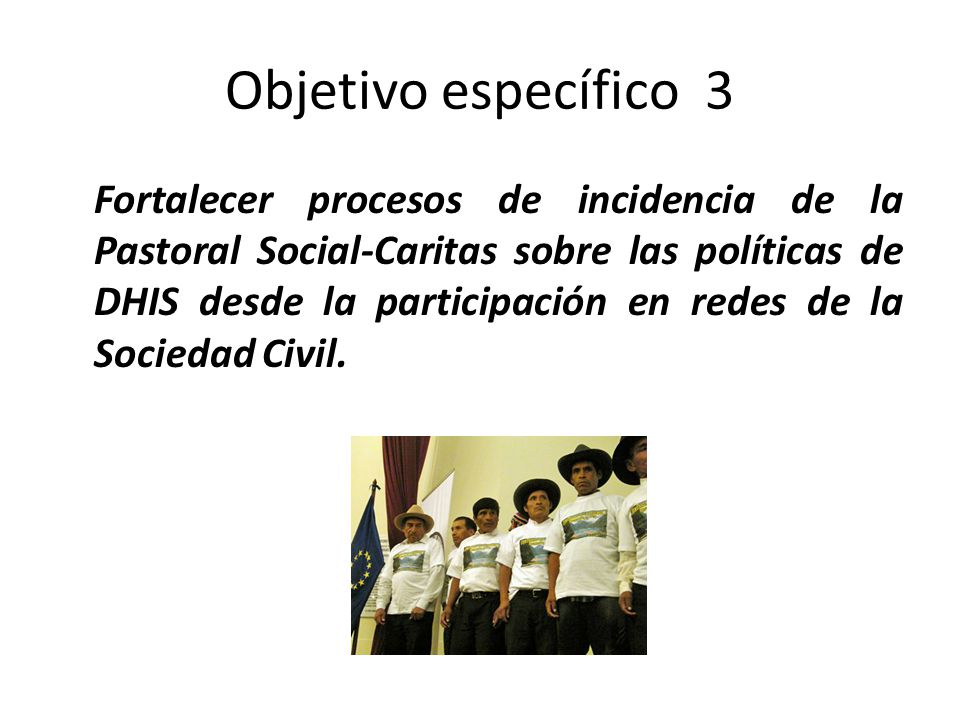 Objetivo específico 3

Fortalecer procesos de incidencia de la Pastoral Social-Caritas sobre las políticas de DHIS desde la participación en redes de la Sociedad Civil.